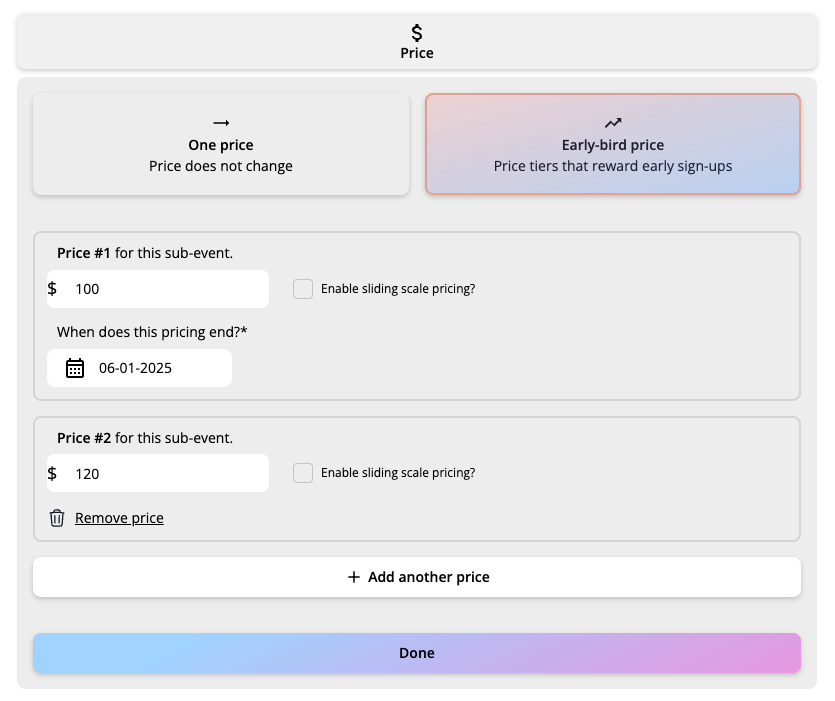 $
Price

One price
Price does not change

Early-bird price
Price tiers that reward early sign-ups

Price #1 for this sub-event.

$ 100

Enable sliding scale pricing?

When does this pricing end?*

06-01-2025

Price #2 for this sub-event.

$ 120

Enable sliding scale pricing?

Remove price

+ Add another price

Done